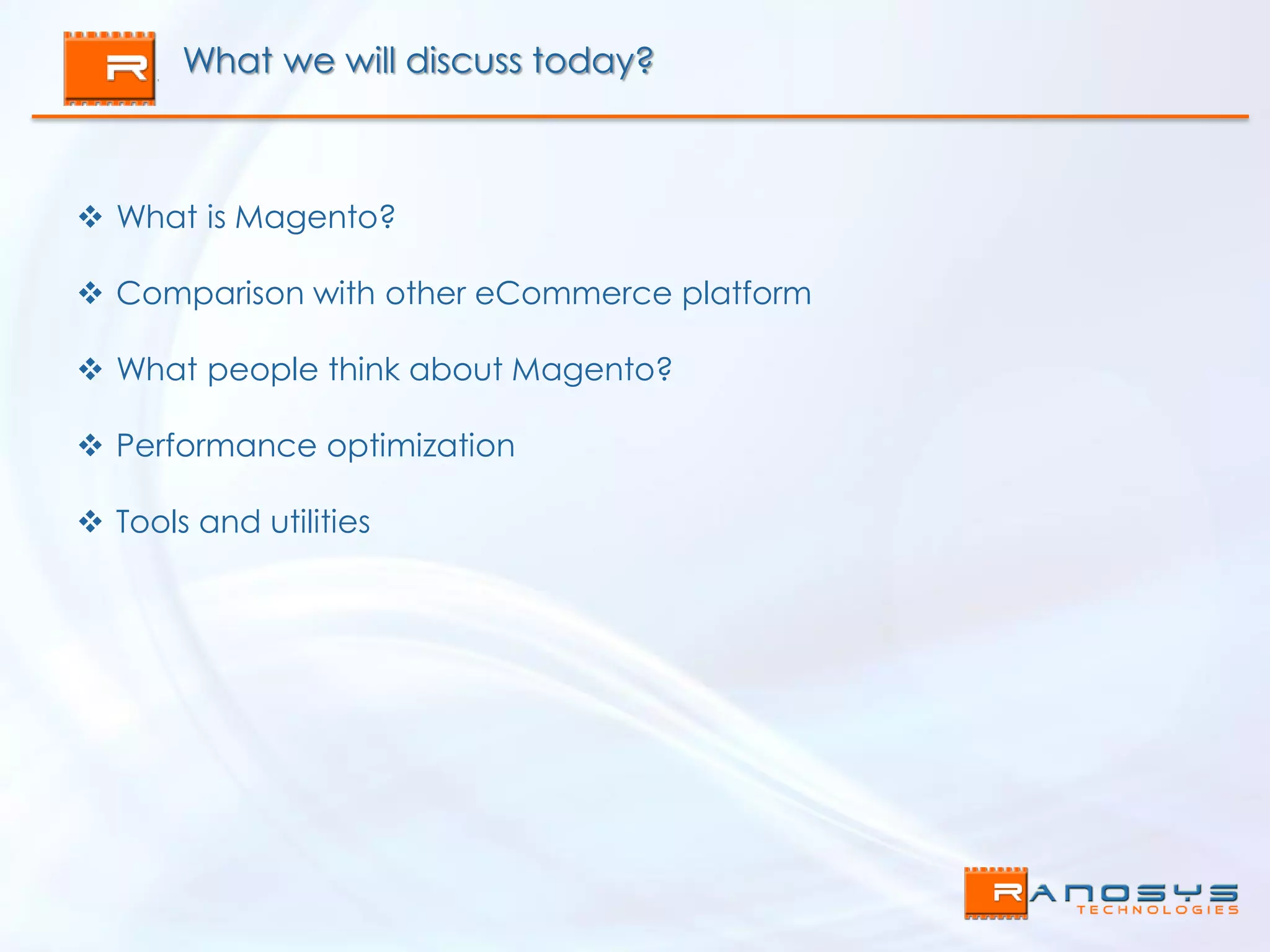 R

What we will discuss today?

❖ What is Magento?

❖ Comparison with other eCommerce platform

❖ What people think about Magento?

❖ Performance optimization

❖ Tools and utilities

RANOSYS
TECHNOLOGIES